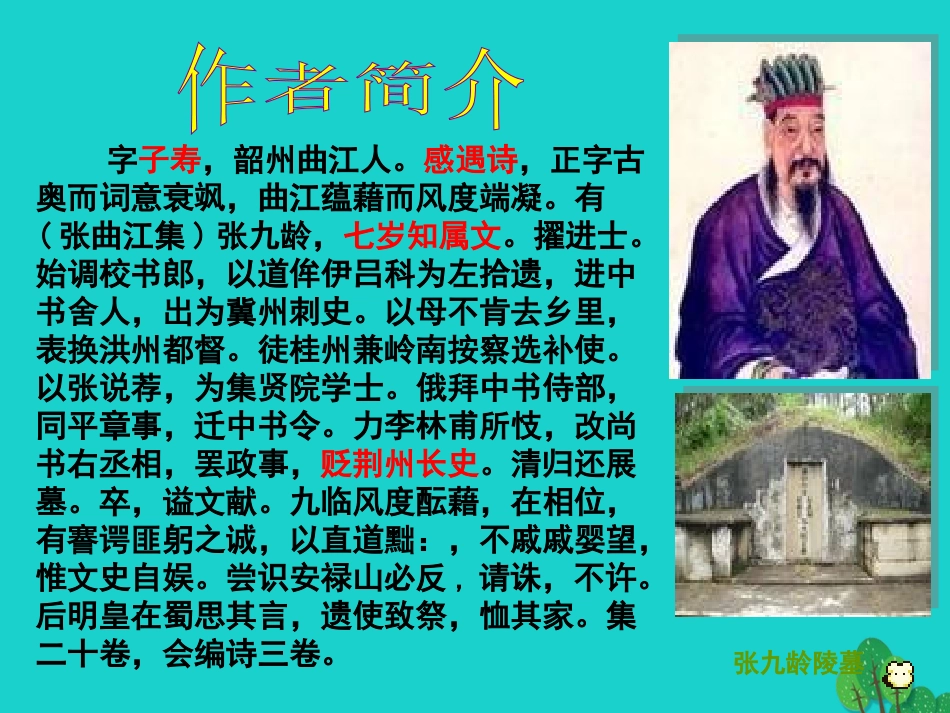 作者简介

字子寿，韶州曲江人。感遇诗，正字古奥而词意衰飒，曲江蕴藉而风度端凝。有（张曲江集）张九龄，七岁知属文。擢进士。始调校书郎，以道侔伊吕科为左拾遗，进中书舍人，出为冀州刺史。以母不肯去乡里，表换洪州都督。徒桂州兼岭南按察选补使。以张说荐，为集贤院学士。俄拜中书侍部，同平章事，迁中书令。力李林甫所忮，改尚书右丞相，罢政事，贬荆州长史。清归还展墓。卒，谥文献。九临风度酝藉，在相位，有謇谔匪躬之诚，以直道黜：，不戚戚婴望，惟文史自娱。尝识安禄山必反，请诛，不许。后明皇在蜀思其言，遗使致祭，恤其家。集二十卷，会编诗三卷。

张九龄陵墓